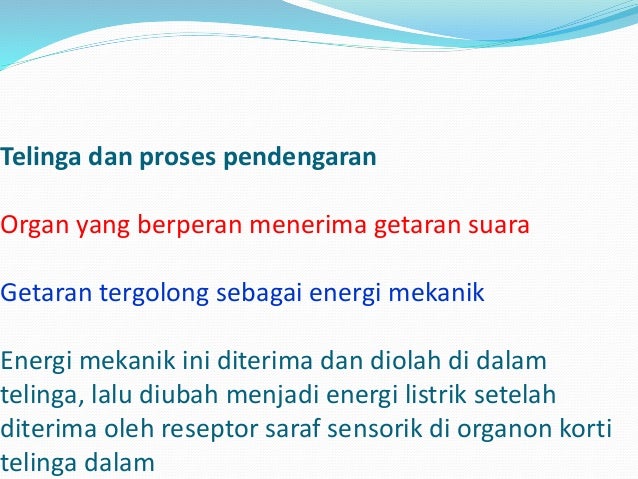 Telinga dan proses pendengaran

Organ yang berperan menerima getaran suara

Getaran tergolong sebagai energi mekanik

Energi mekanik ini diterima dan diolah di dalam telinga, lalu diubah menjadi energi listrik setelah diterima oleh reseptor saraf sensorik di organon korti telinga dalam